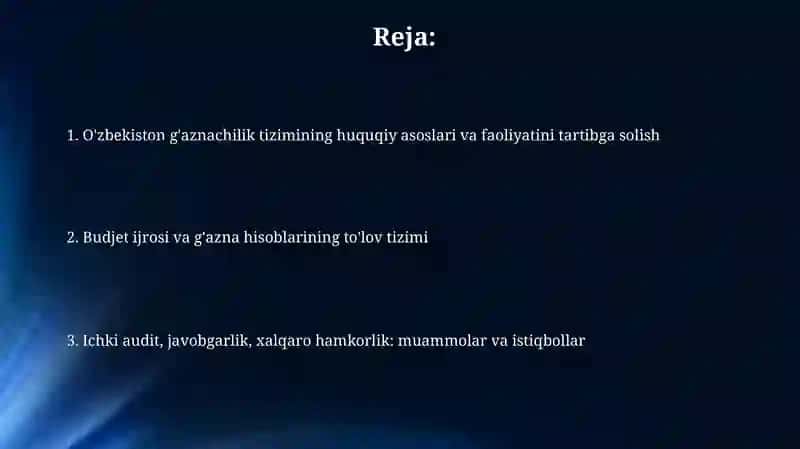 Reja:

1. O'zbekiston g'aznachilik tizimining huquqiy asoslari va faoliyatini tartibga solish

2. Budjet ijrosi va g'azna hisoblarining to'lov tizimi

3. Ichki audit, javobgarlik, xalqaro hamkorlik: muammolar va istiqbollar